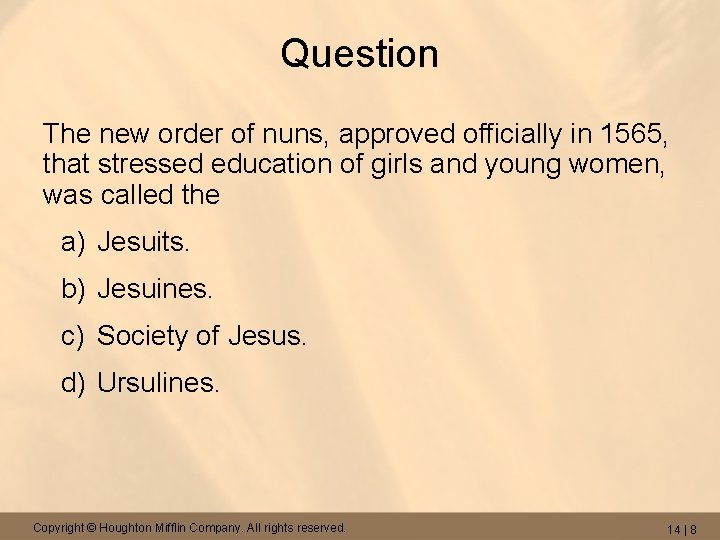 Question

The new order of nuns, approved officially in 1565, that stressed education of girls and young women, was called the

a) Jesuits.

b) Jesuines.

c) Society of Jesus.

d) Ursulines.

Copyright © Houghton Mifflin Company. All rights reserved.

14 | 8